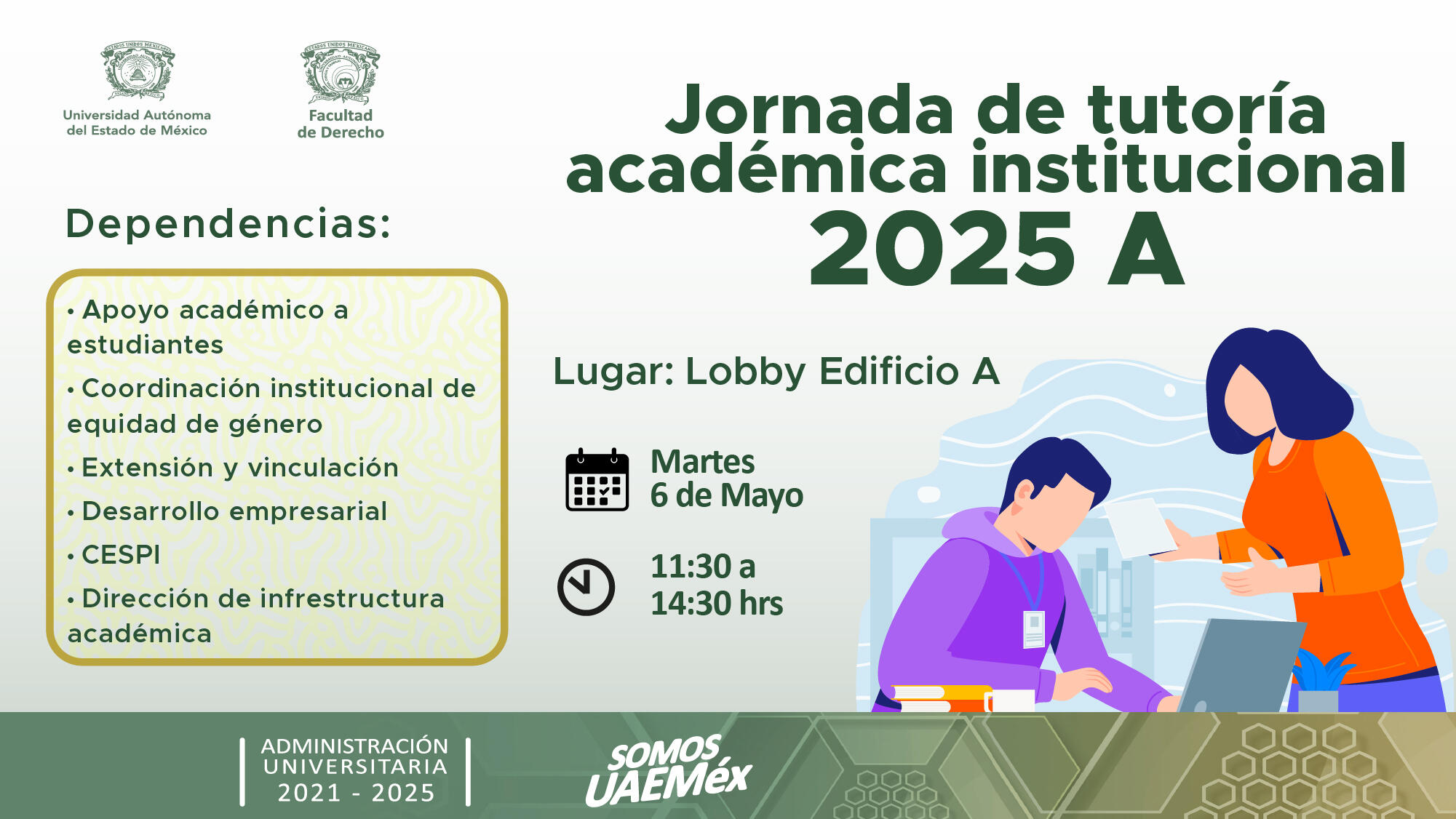 Universidad Autónoma del Estado de México

Facultad de Derecho

Jornada de tutoría académica institucional 2025 A

Dependencias:

• Apoyo académico a estudiantes
• Coordinación institucional de equidad de género
• Extensión y vinculación
• Desarrollo empresarial
• CESPI
• Dirección de infrestructura académica

Lugar: Lobby Edificio A

Martes
6 de Mayo

11:30 a
14:30 hrs

ADMINISTRACIÓN UNIVERSITARIA 2021 - 2025

SOMOS UAEMéx